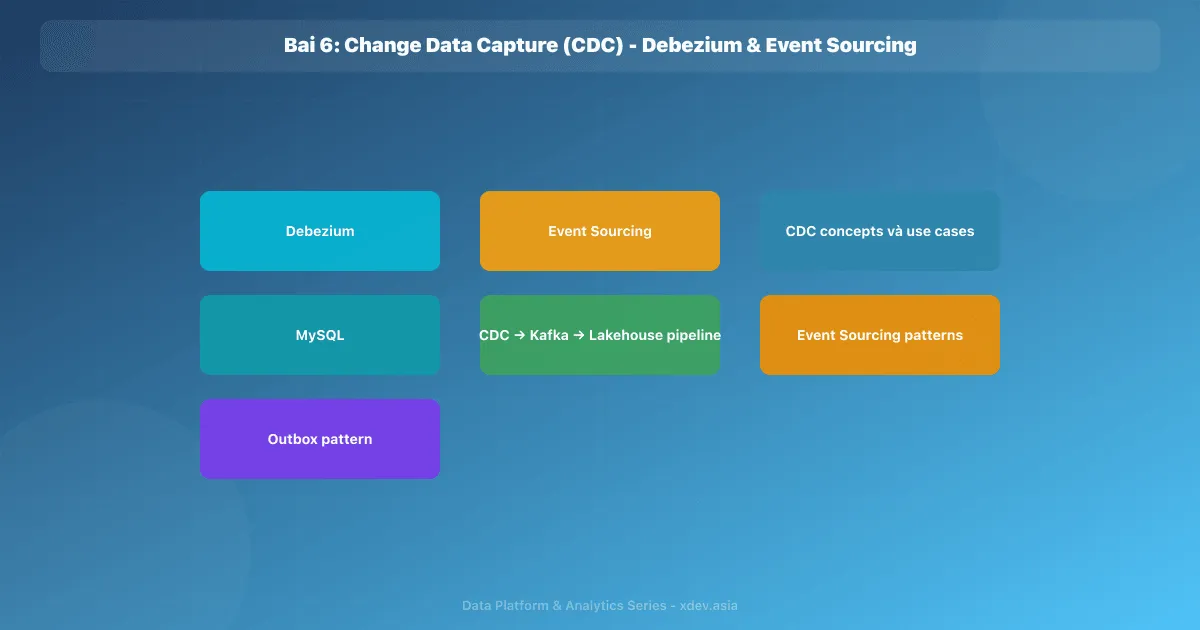 Bai 6: Change Data Capture (CDC) - Debezium & Event Sourcing

Debezium

Event Sourcing

CDC concepts và use cases

MySQL

CDC → Kafka → Lakehouse pipeline

Event Sourcing patterns

Outbox pattern

Data Platform & Analytics Series - xdev.asia